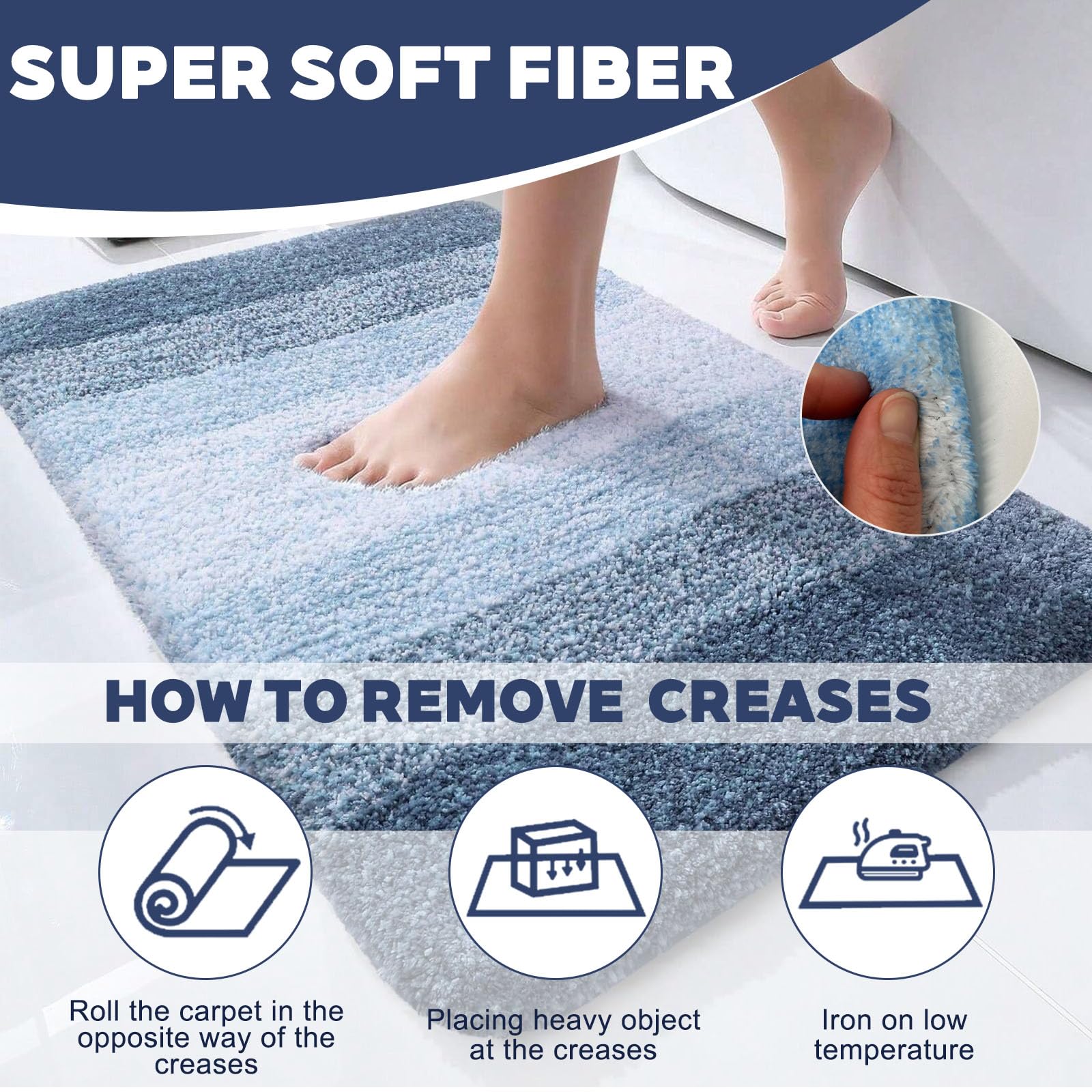 SUPER SOFT FIBER

HOW TO REMOVE CREASES

Roll the carpet in the opposite way of the creases

Placing heavy object at the creases

Iron on low temperature